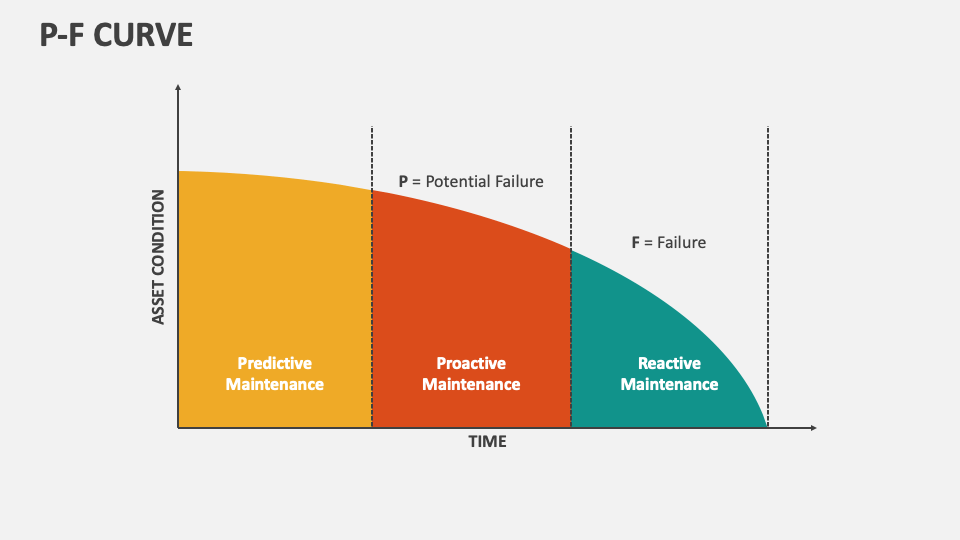 P-F CURVE

ASSET CONDITION

P = Potential Failure

F = Failure

Predictive Maintenance

Proactive Maintenance

Reactive Maintenance

TIME